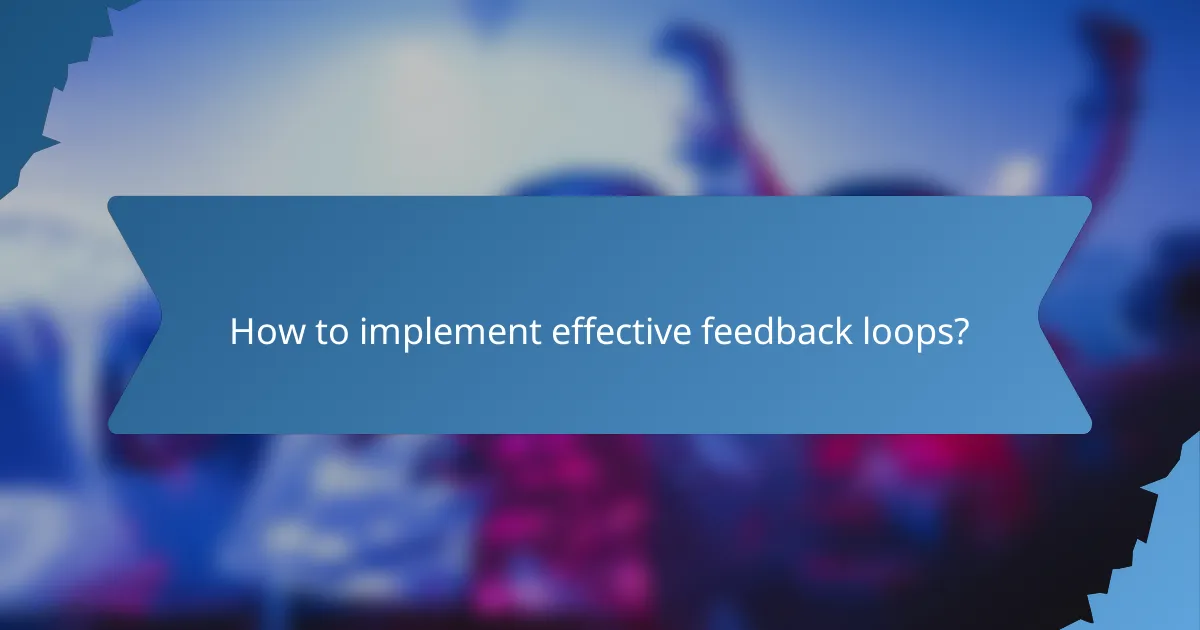 How to implement effective feedback loops?